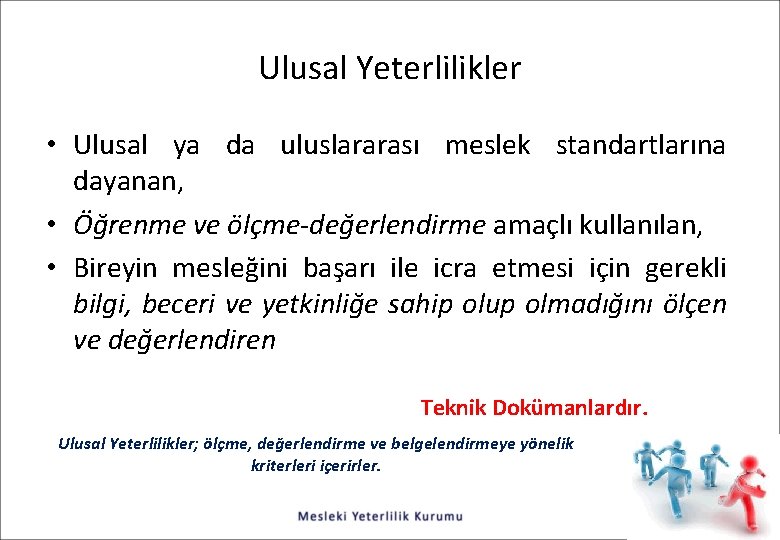 Ulusal Yeterlilikler

• Ulusal ya da uluslararası meslek standartlarına dayanan,

• Öğrenme ve ölçme-değerlendirme amaçlı kullanılan,

• Bireyin mesleğini başarı ile icra etmesi için gerekli bilgi, beceri ve yetkinliğe sahip olup olmadığını ölçen ve değerlendiren

Teknik Dokümanlardır.

Ulusal Yeterlilikler; ölçme, değerlendirme ve belgelendirmeye yönelik kriterleri içerirler.

Mesleki Yeterlilik Kurumu